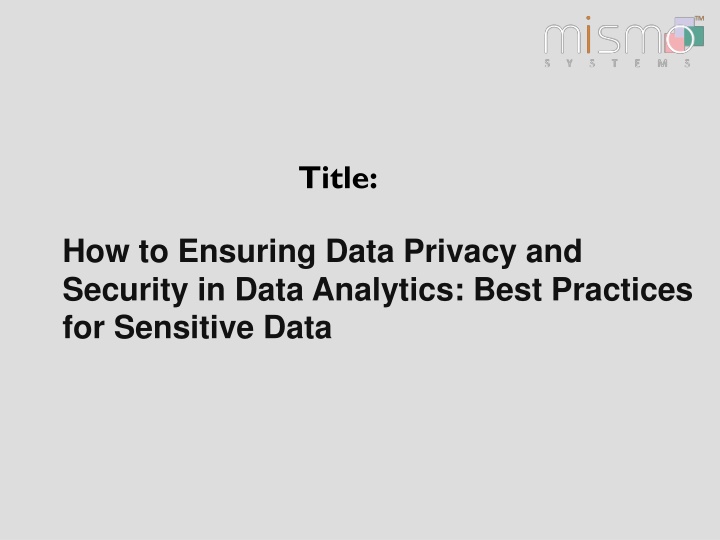 mismo™
SYSTEMS

Title:

How to Ensuring Data Privacy and Security in Data Analytics: Best Practices for Sensitive Data